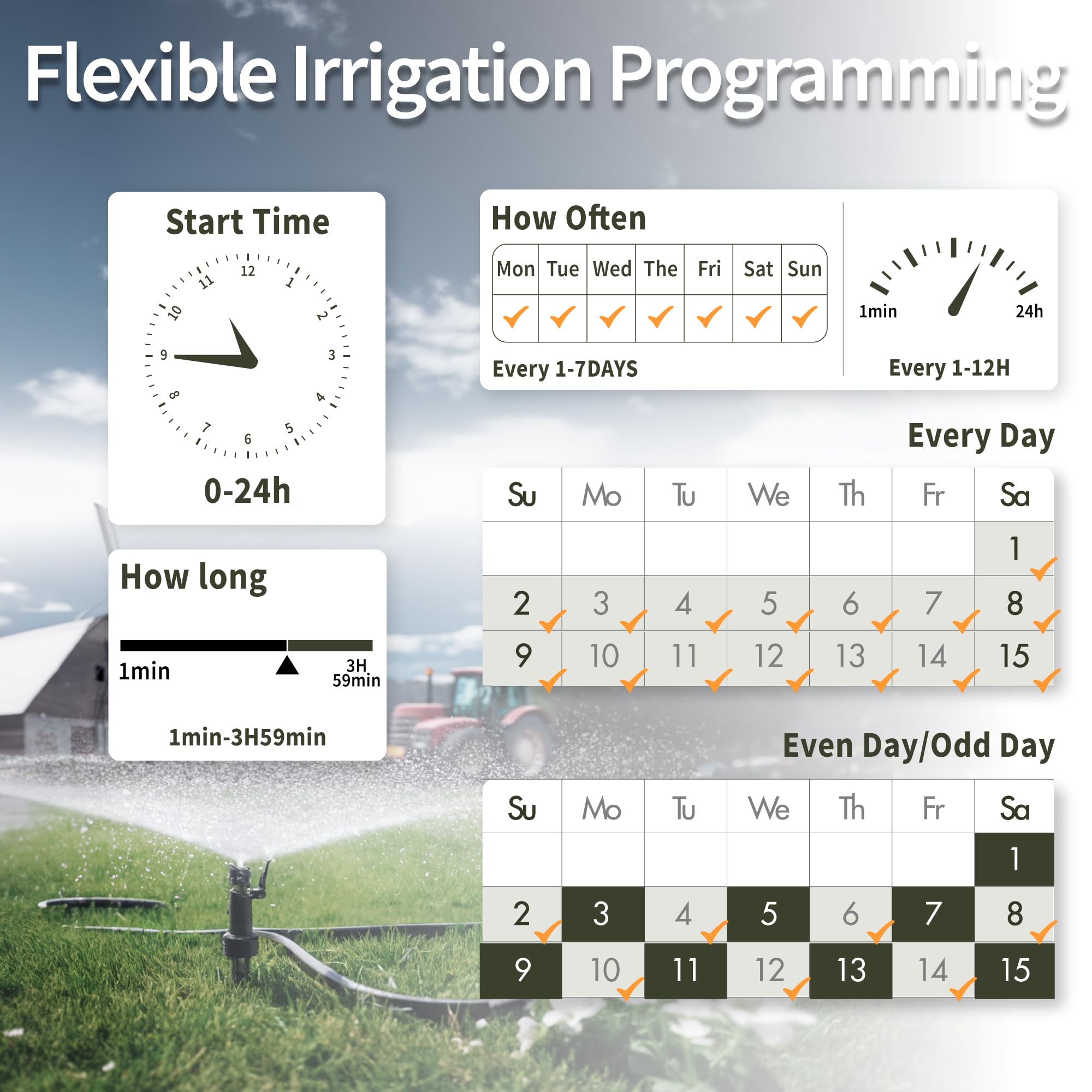 Flexible Irrigation Programming

Start Time

12
1
2
3
4
5
6
7
8
9
10
11

0-24h

How long

1min

3H
59min

1min-3H59min

How Often

| Mon | Tue | Wed | The | Fri | Sat | Sun |
|---|---|---|---|---|---|---|
| ✓ | ✓ | ✓ | ✓ | ✓ | ✓ | ✓ |

Every 1-7DAYS

1min
24h

Every 1-12H

Every Day

| Su | Mo | Tu | We | Th | Fr | Sa |
|---|---|---|---|---|---|---|
| | | | | | | 1 ✓ |
| 2 ✓ | 3 ✓ | 4 ✓ | 5 ✓ | 6 ✓ | 7 ✓ | 8 ✓ |
| 9 ✓ | 10 ✓ | 11 ✓ | 12 ✓ | 13 ✓ | 14 ✓ | 15 ✓ |

Even Day/Odd Day

| Su | Mo | Tu | We | Th | Fr | Sa |
|---|---|---|---|---|---|---|
| | | | | | | 1 |
| 2 ✓ | 3 | 4 ✓ | 5 | 6 ✓ | 7 | 8 ✓ |
| 9 | 10 ✓ | 11 | 12 ✓ | 13 | 14 ✓ | 15 |